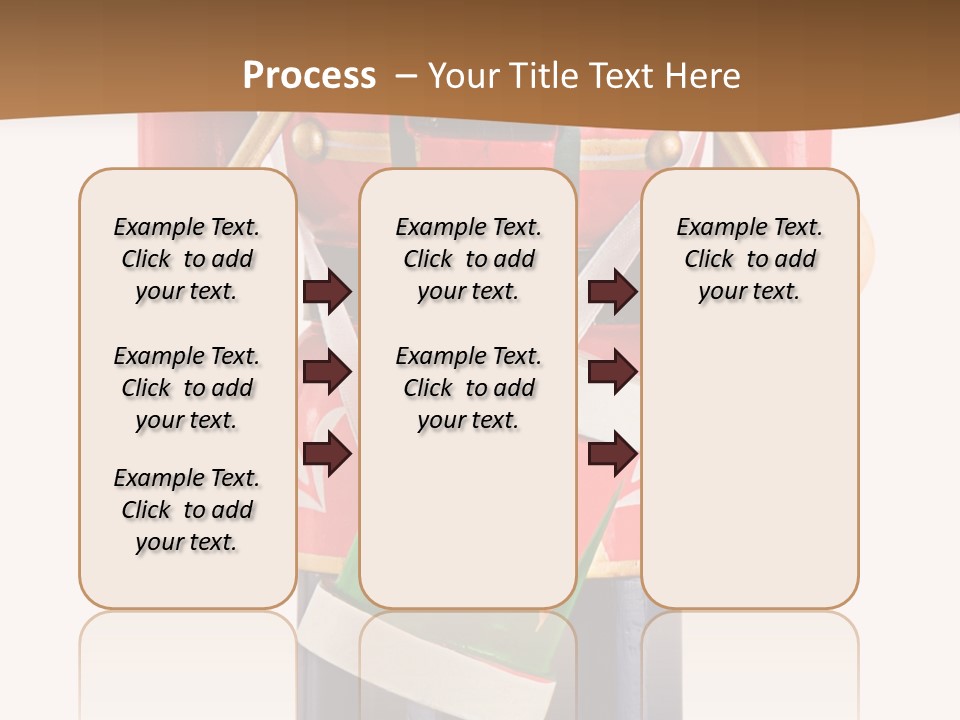 Process – Your Title Text Here

Example Text. Click to add your text.

Example Text. Click to add your text.

Example Text. Click to add your text.

Example Text. Click to add your text.

Example Text. Click to add your text.

Example Text. Click to add your text.